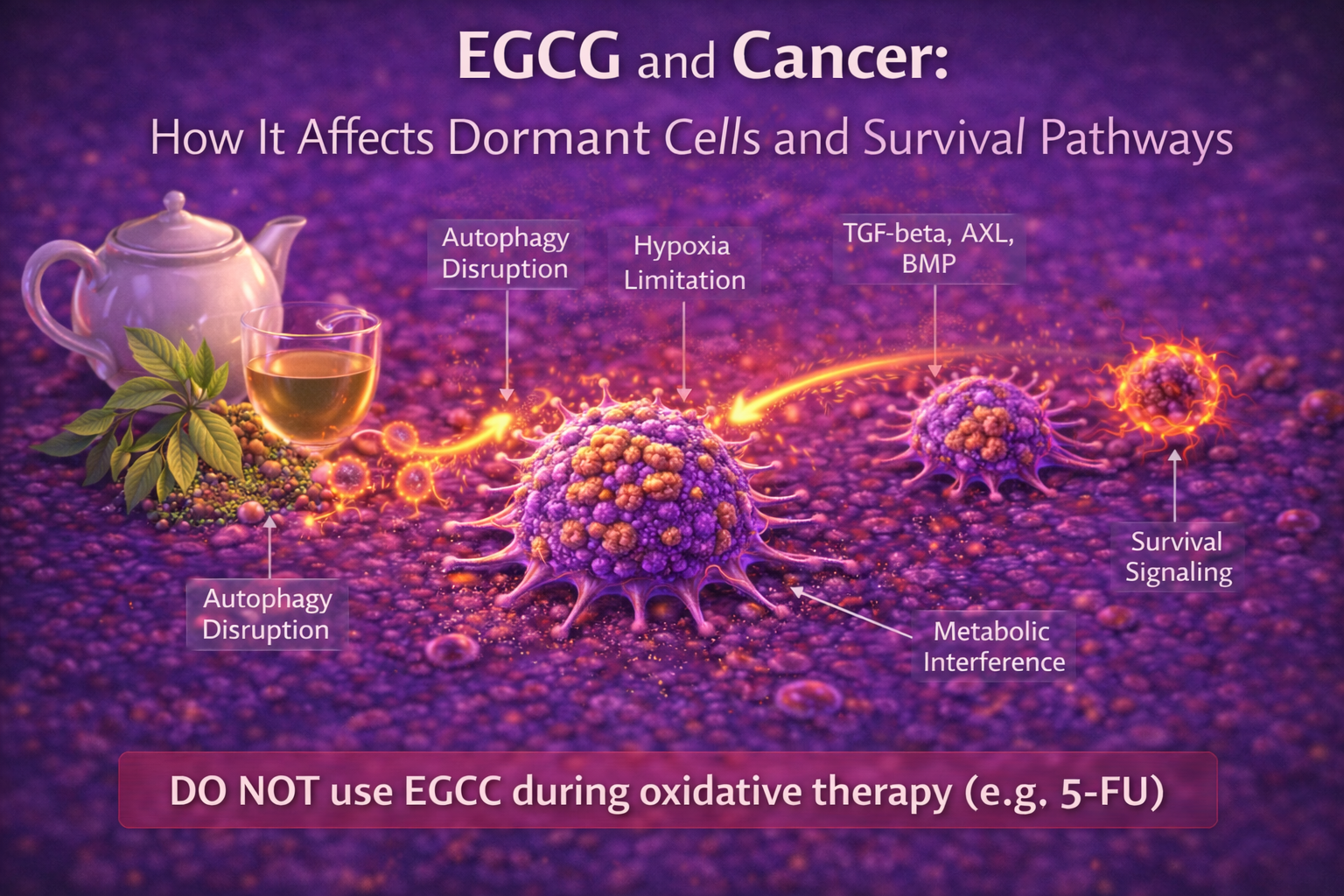 EGCG and Cancer:

How It Affects Dormant Cells and Survival Pathways

Autophagy Disruption

Hypoxia Limitation

TGF-beta, AXL, BMP

Autophagy Disruption

Survival Signaling

Metabolic Interference

DO NOT use EGCC during oxidative therapy (e.g. 5-FU)